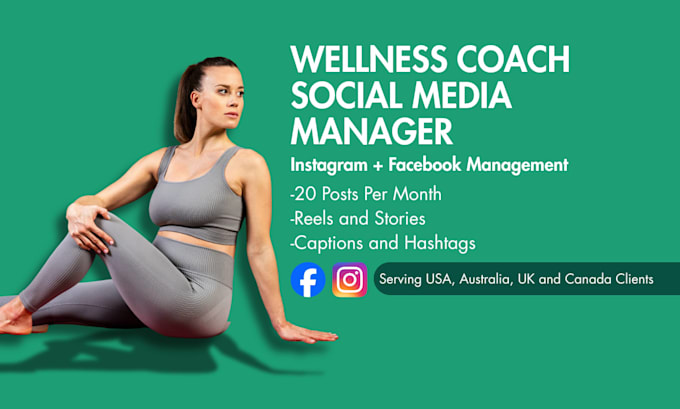 WELLNESS COACH SOCIAL MEDIA MANAGER

Instagram + Facebook Management

-20 Posts Per Month
-Reels and Stories
-Captions and Hashtags

Serving USA, Australia, UK and Canada Clients